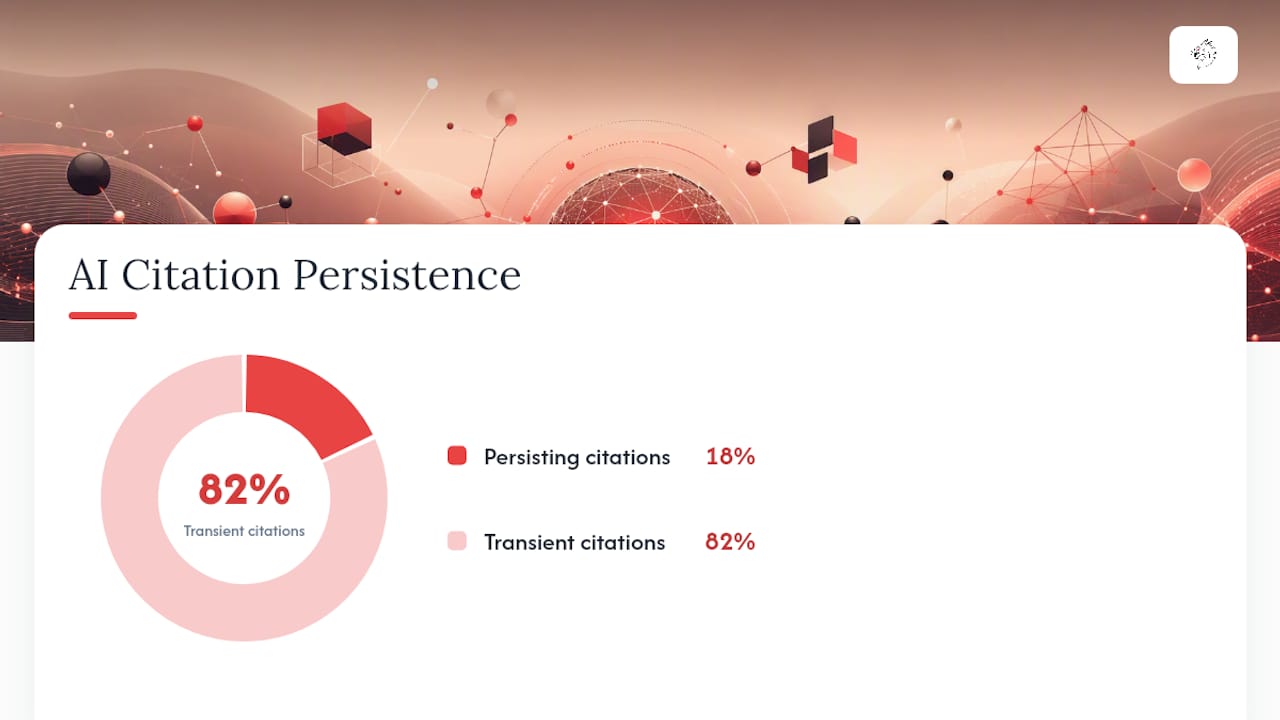 AI Citation Persistence

82%
Transient citations

Persisting citations 18%

Transient citations 82%